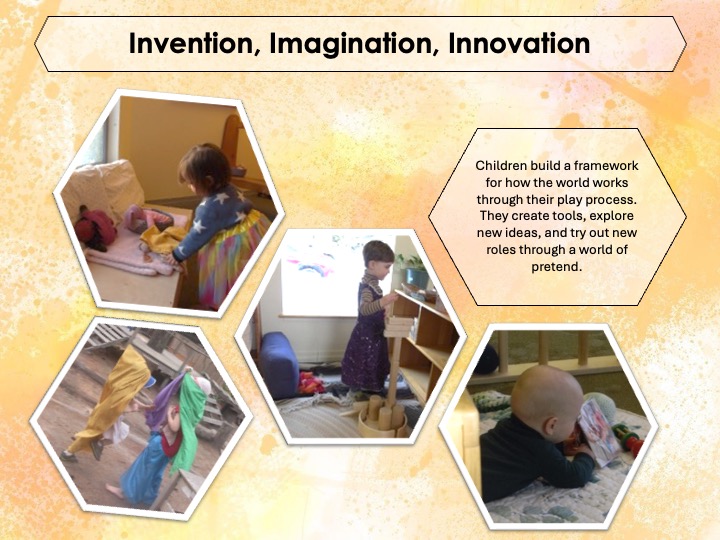 Invention, Imagination, Innovation

Children build a framework for how the world works through their play process. They create tools, explore new ideas, and try out new roles through a world of pretend.